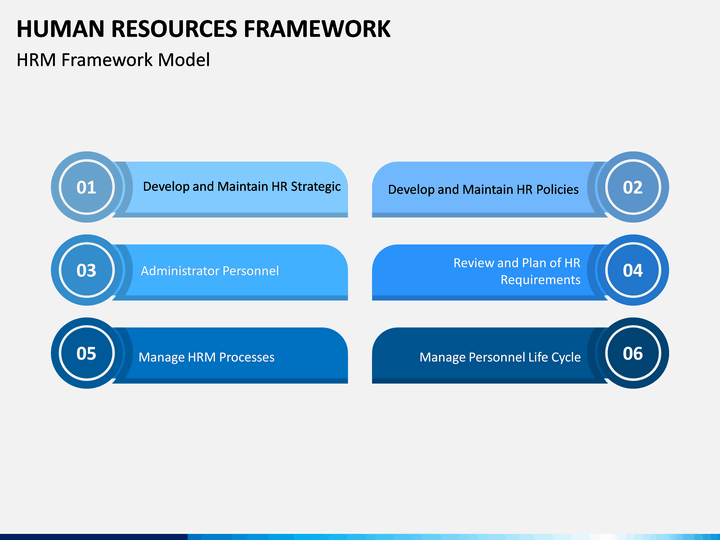 HUMAN RESOURCES FRAMEWORK

HRM Framework Model

01 Develop and Maintain HR Strategic

Develop and Maintain HR Policies 02

03 Administrator Personnel

Review and Plan of HR Requirements 04

05 Manage HRM Processes

Manage Personnel Life Cycle 06